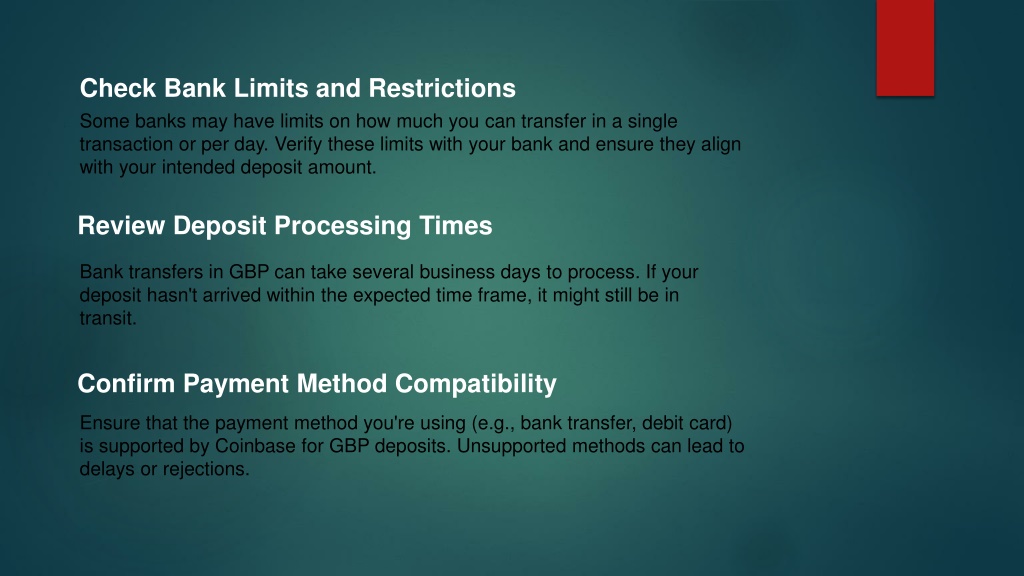 Check Bank Limits and Restrictions

Some banks may have limits on how much you can transfer in a single transaction or per day. Verify these limits with your bank and ensure they align with your intended deposit amount.

Review Deposit Processing Times

Bank transfers in GBP can take several business days to process. If your deposit hasn't arrived within the expected time frame, it might still be in transit.

Confirm Payment Method Compatibility

Ensure that the payment method you're using (e.g., bank transfer, debit card) is supported by Coinbase for GBP deposits. Unsupported methods can lead to delays or rejections.